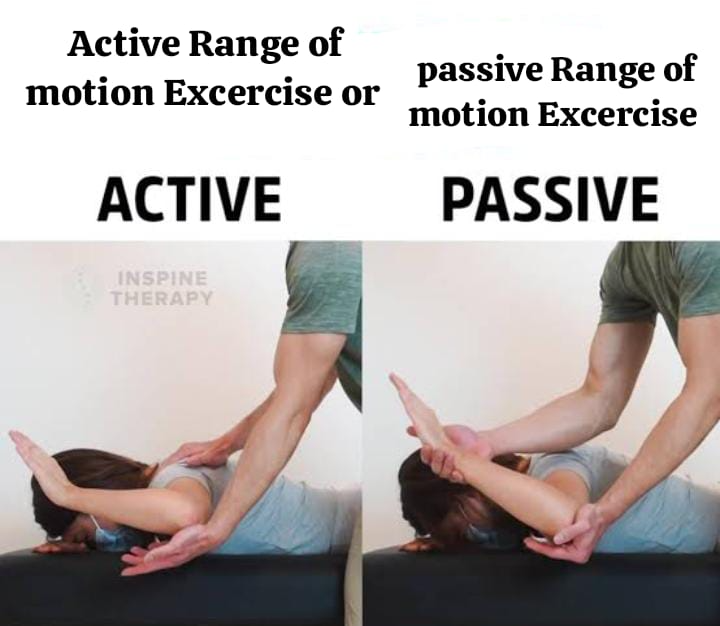 Active Range of motion Excercise or

passive Range of motion Excercise

ACTIVE

PASSIVE

INSPINE THERAPY